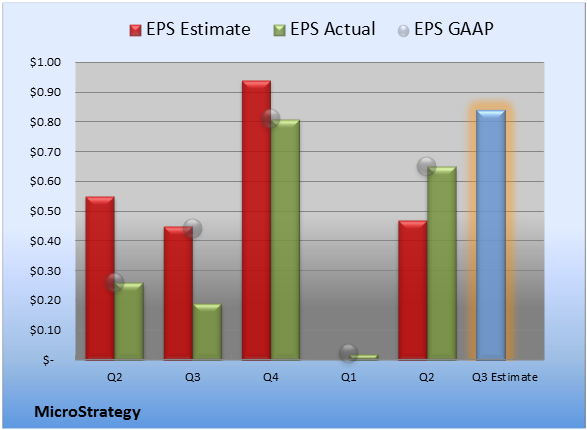 EPS Estimate EPS Actual EPS GAAP

$1.00
$0.90
$0.80
$0.70
$0.60
$0.50
$0.40
$0.30
$0.20
$0.10
$-

Q2 Q3 Q4 Q1 Q2 Q3 Estimate

MicroStrategy